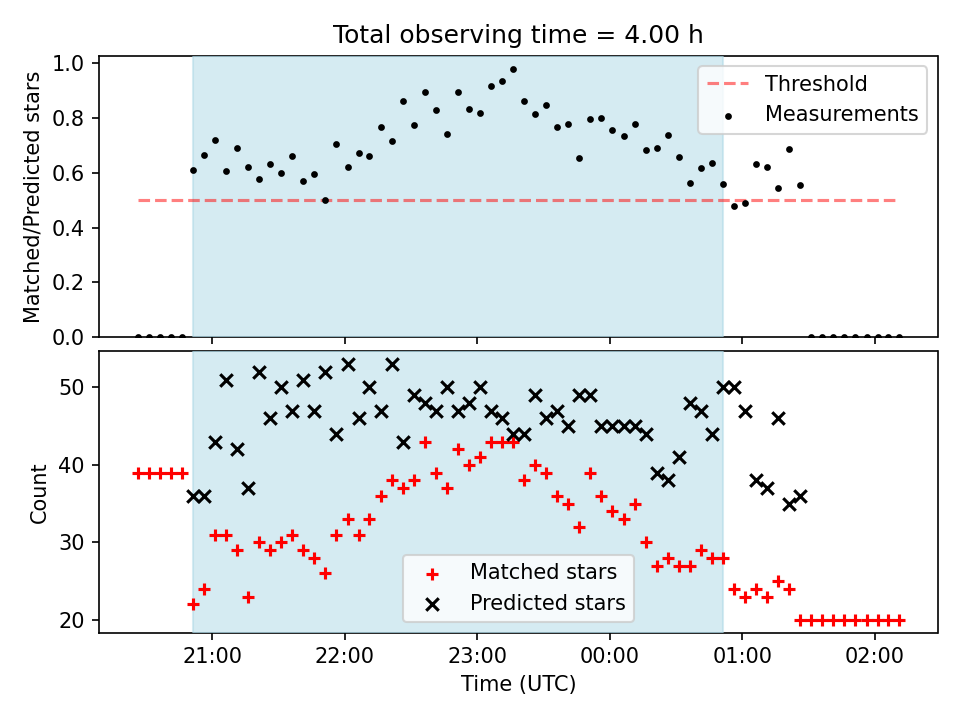 Total observing time = 4.00 h

Matched/Predicted stars

1.0
0.8
0.6
0.4
0.2
0.0

Threshold
Measurements

Count

50
40
30
20

Matched stars
Predicted stars

21:00
22:00
23:00
00:00
01:00
02:00

Time (UTC)